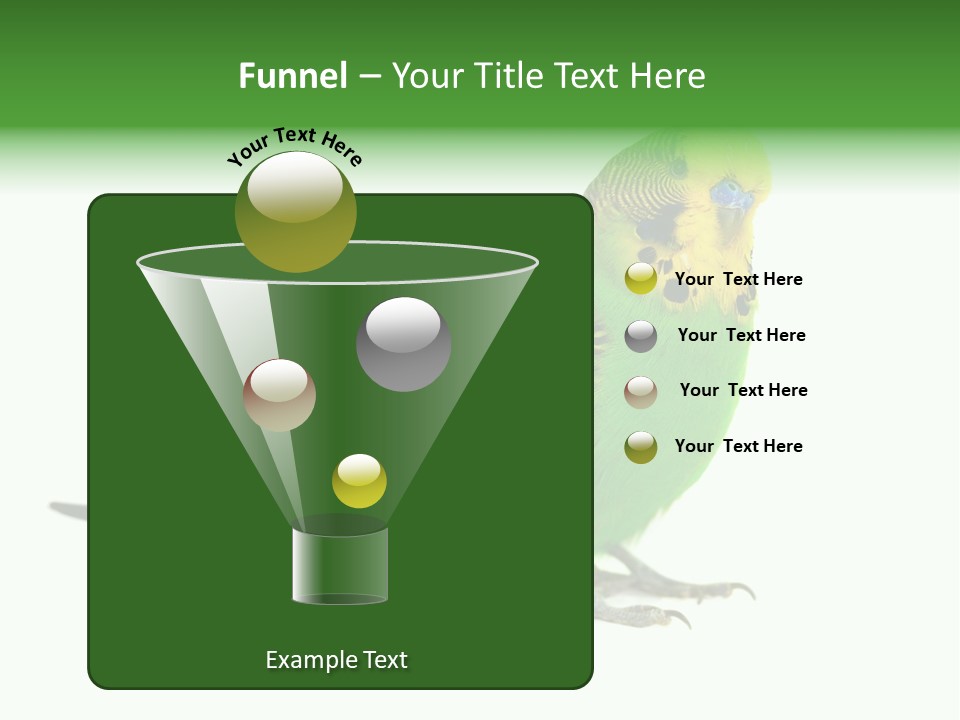 Funnel – Your Title Text Here

Your Text Here

Example Text

Your Text Here

Your Text Here

Your Text Here

Your Text Here